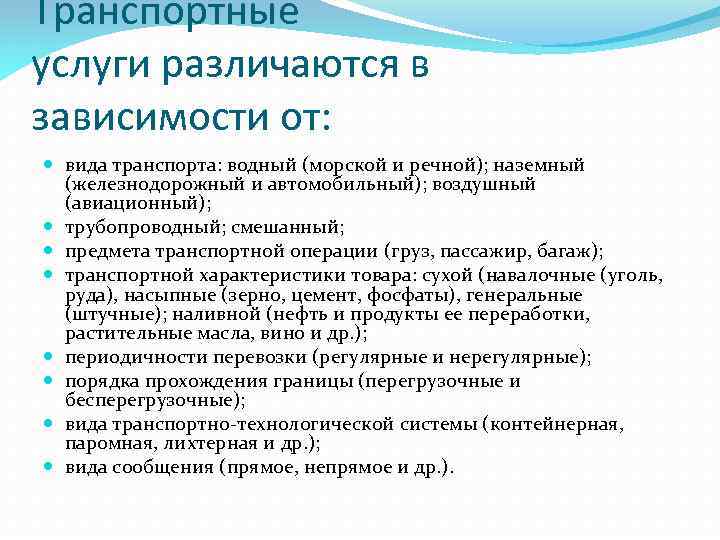 Транспортные услуги различаются в зависимости от:

- вида транспорта: водный (морской и речной); наземный (железнодорожный и автомобильный); воздушный (авиационный);
- трубопроводный; смешанный;
- предмета транспортной операции (груз, пассажир, багаж);
- транспортной характеристики товара: сухой (навалочные (уголь, руда), насыпные (зерно, цемент, фосфаты), генеральные (штучные); наливной (нефть и продукты ее переработки, растительные масла, вино и др.);
- периодичности перевозки (регулярные и нерегулярные);
- порядка прохождения границы (перегрузочные и бесперегрузочные);
- вида транспортно-технологической системы (контейнерная, паромная, лихтерная и др.);
- вида сообщения (прямое, непрямое и др.).